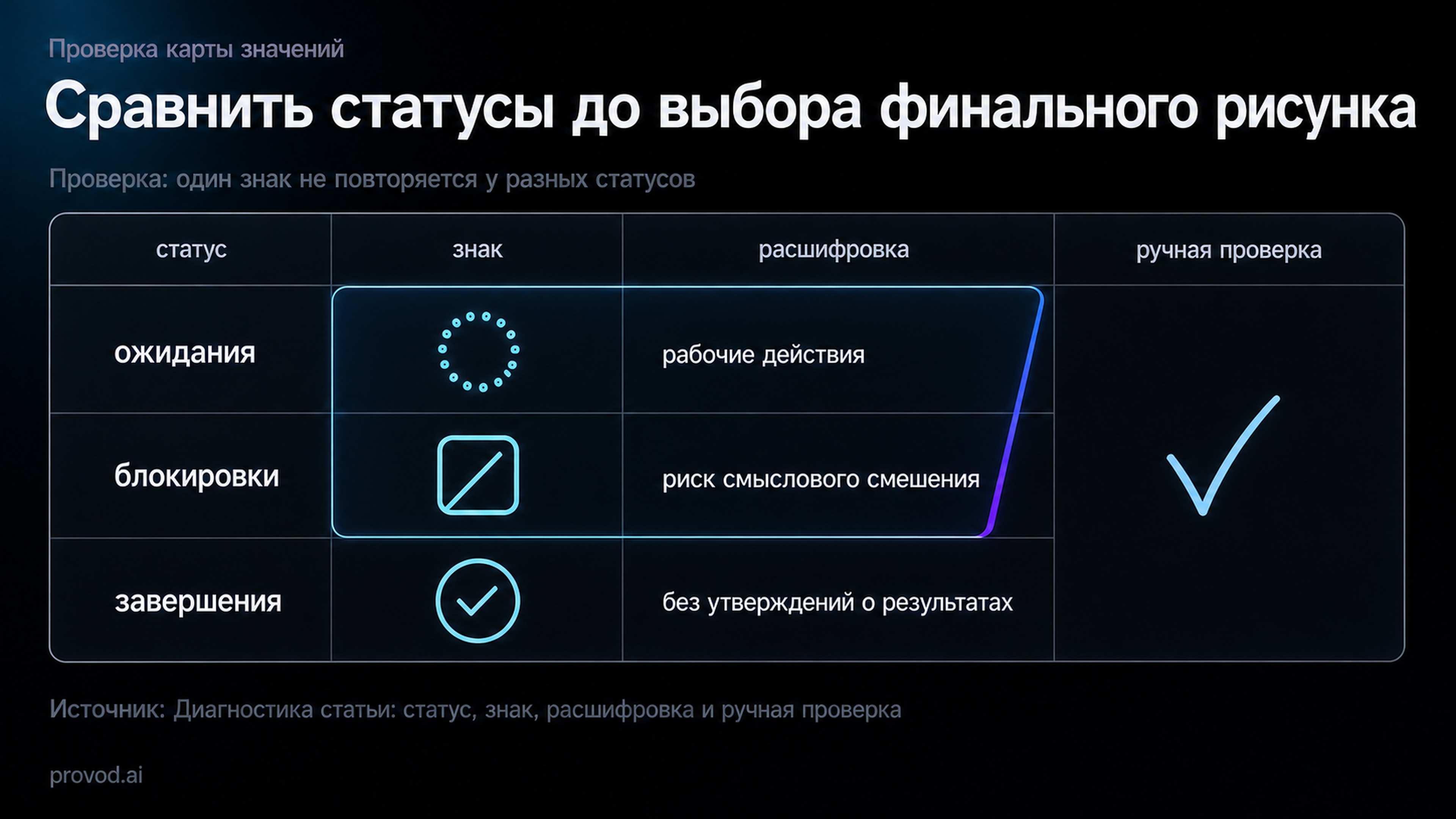 Проверка карты значений

Сравнить статусы до выбора финального рисунка

Проверка: один знак не повторяется у разных статусов

| статус | знак | расшифровка | ручная проверка |
|---|---|---|---|
| ожидания | | рабочие действия | |
| блокировки | | риск смыслового смешения | |
| завершения | | без утверждений о результатах | |

Источник: Диагностика статьи: статус, знак, расшифровка и ручная проверка

provod.ai